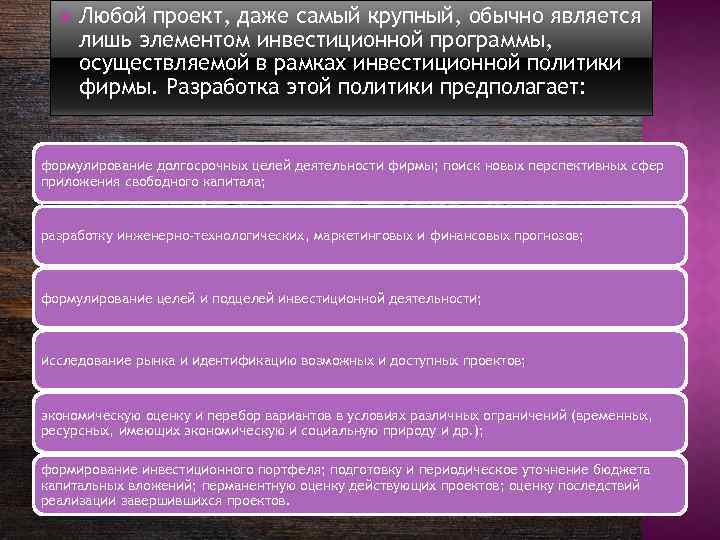 Любой проект, даже самый крупный, обычно является лишь элементом инвестиционной программы, осуществляемой в рамках инвестиционной политики фирмы. Разработка этой политики предполагает:

формулирование долгосрочных целей деятельности фирмы; поиск новых перспективных сфер приложения свободного капитала;

разработку инженерно-технологических, маркетинговых и финансовых прогнозов;

формулирование целей и подцелей инвестиционной деятельности;

исследование рынка и идентификацию возможных и доступных проектов;

экономическую оценку и перебор вариантов в условиях различных ограничений (временных, ресурсных, имеющих экономическую и социальную природу и др.);

формирование инвестиционного портфеля; подготовку и периодическое уточнение бюджета капитальных вложений; перманентную оценку действующих проектов; оценку последствий реализации завершившихся проектов.